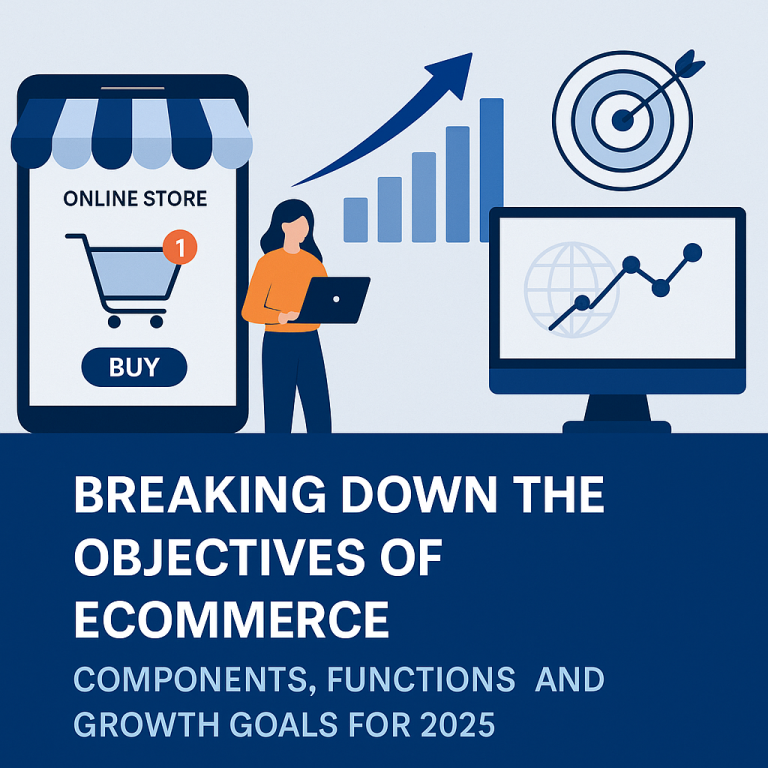 ONLINE STORE

1

BUY

BREAKING DOWN THE OBJECTIVES OF ECOMMERCE

COMPONENTS, FUNCTIONS AND GROWTH GOALS FOR 2025